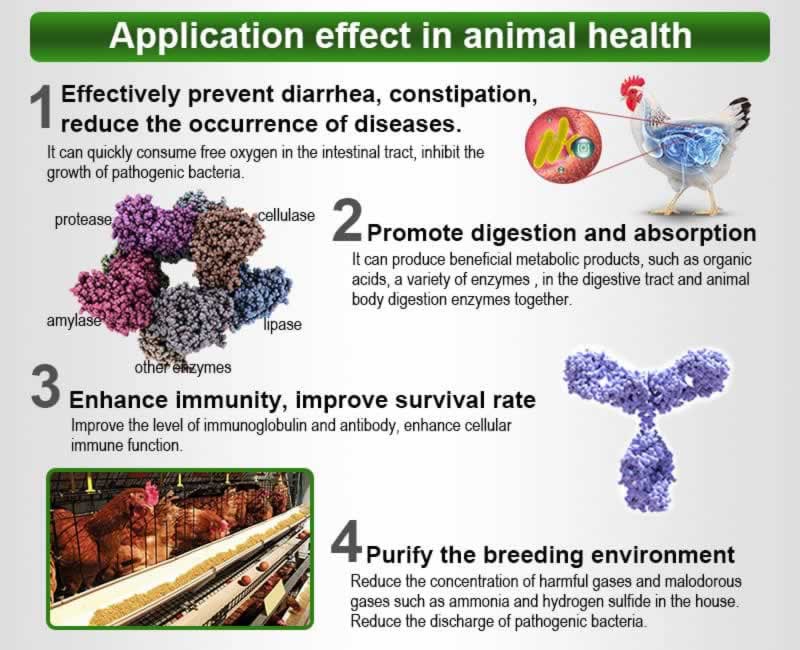 Application effect in animal health

1 Effectively prevent diarrhea, constipation, reduce the occurrence of diseases.

It can quickly consume free oxygen in the intestinal tract, inhibit the growth of pathogenic bacteria.

protease

cellulase

amylase

lipase

other enzymes

2 Promote digestion and absorption

It can produce beneficial metabolic products, such as organic acids, a variety of enzymes , in the digestive tract and animal body digestion enzymes together.

3 Enhance immunity, improve survival rate

Improve the level of immunoglobulin and antibody, enhance cellular immune function.

4 Purify the breeding environment

Reduce the concentration of harmful gases and malodorous gases such as ammonia and hydrogen sulfide in the house. Reduce the discharge of pathogenic bacteria.